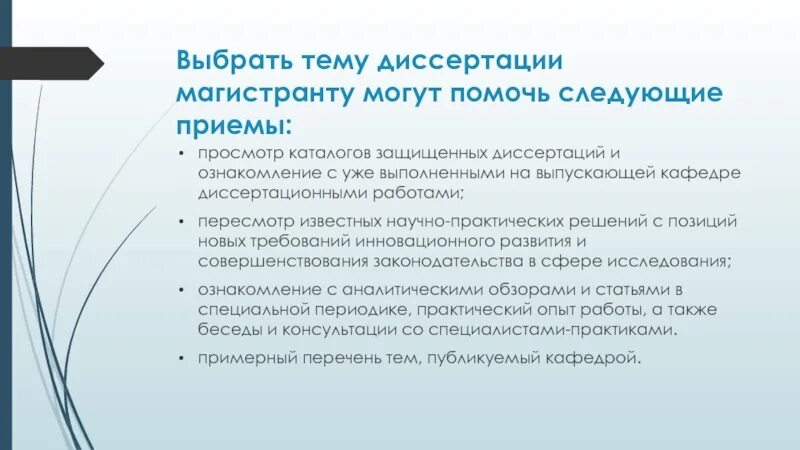 Выбрать тему диссертации магистранту могут помочь следующие приемы:

• просмотр каталогов защищенных диссертаций и ознакомление с уже выполненными на выпускающей кафедре диссертационными работами;

• пересмотр известных научно-практических решений с позиций новых требований инновационного развития и совершенствования законодательства в сфере исследования;

• ознакомление с аналитическими обзорами и статьями в специальной периодике, практический опыт работы, а также беседы и консультации со специалистами-практиками.

• примерный перечень тем, публикуемый кафедрой.